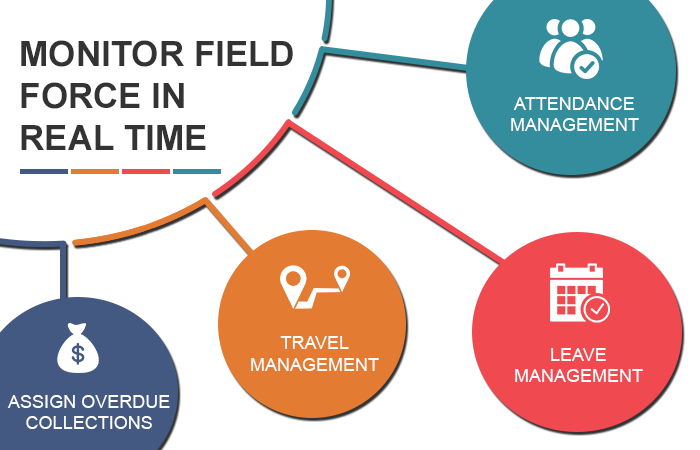 MONITOR FIELD FORCE IN REAL TIME

ATTENDANCE MANAGEMENT

TRAVEL MANAGEMENT

LEAVE MANAGEMENT

$

ASSIGN OVERDUE COLLECTIONS